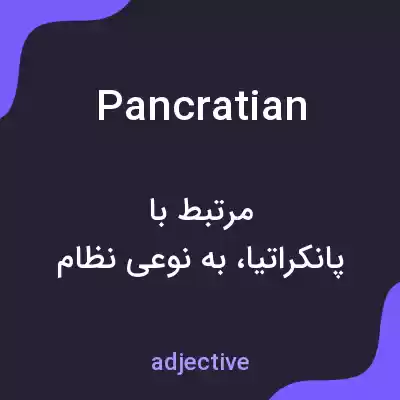 Pancratian

مرتبط با
پانکراتیا، به نوعی نظام

adjective